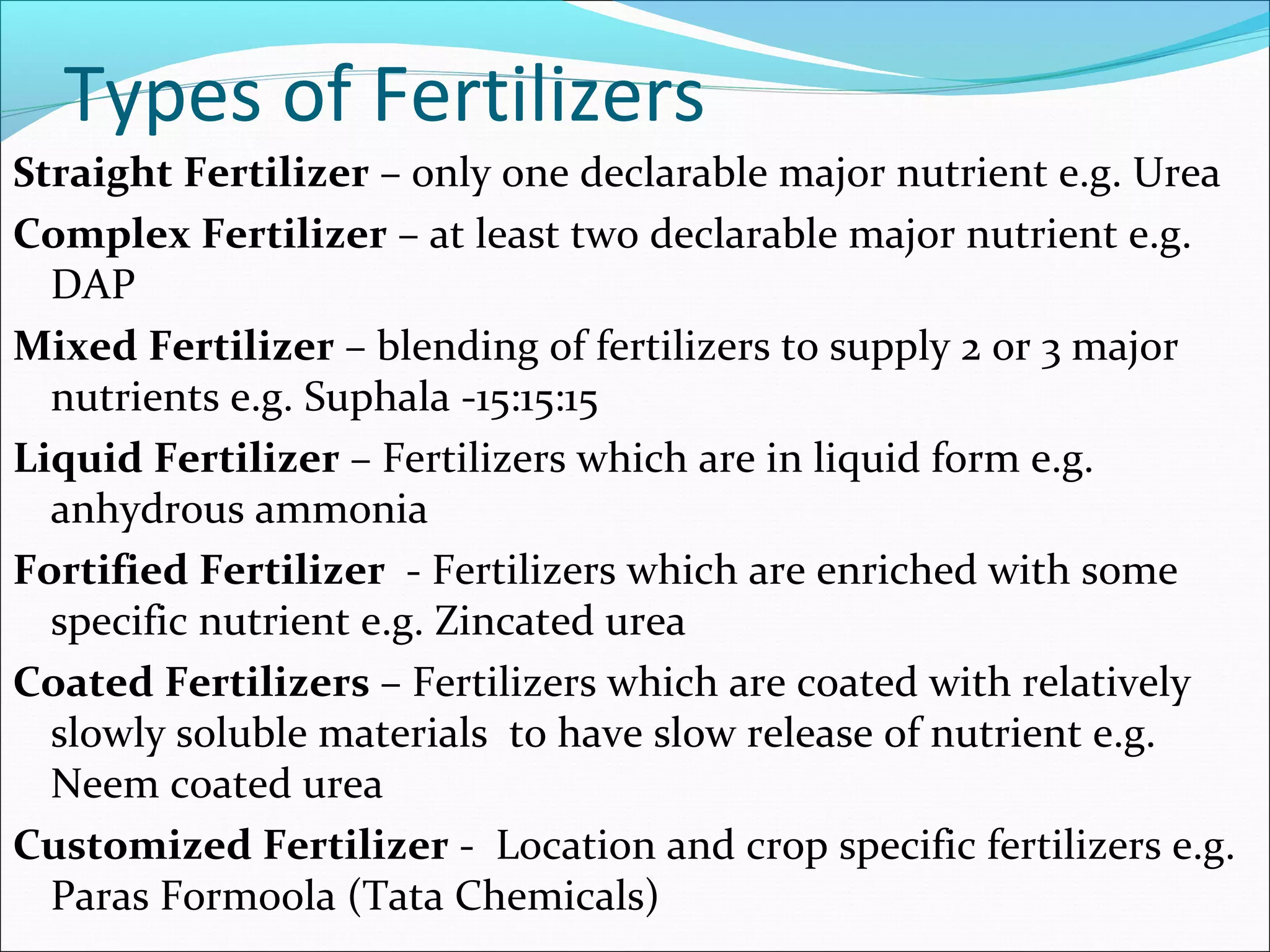 Types of Fertilizers

Straight Fertilizer – only one declarable major nutrient e.g. Urea

Complex Fertilizer – at least two declarable major nutrient e.g. DAP

Mixed Fertilizer – blending of fertilizers to supply 2 or 3 major nutrients e.g. Suphala -15:15:15

Liquid Fertilizer – Fertilizers which are in liquid form e.g. anhydrous ammonia

Fortified Fertilizer - Fertilizers which are enriched with some specific nutrient e.g. Zincated urea

Coated Fertilizers – Fertilizers which are coated with relatively slowly soluble materials to have slow release of nutrient e.g. Neem coated urea

Customized Fertilizer - Location and crop specific fertilizers e.g. Paras Formoola (Tata Chemicals)